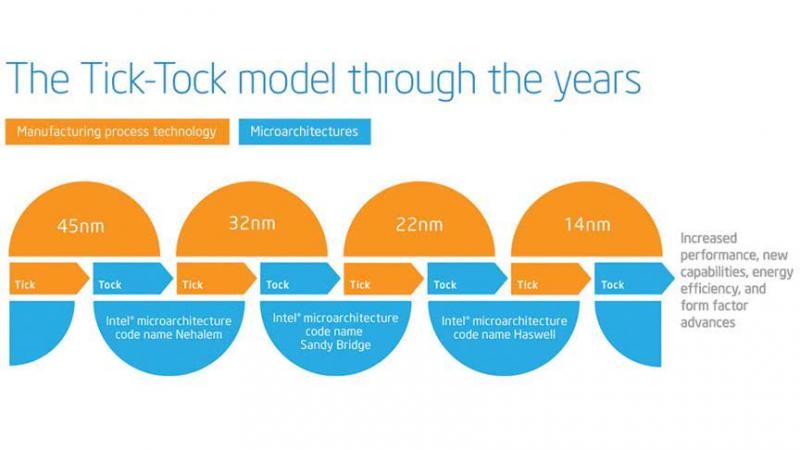 The Tick-Tock model through the years

Manufacturing process technology

Microarchitectures

45nm

32nm

22nm

14nm

Tick

Tock

Tick

Tock

Tick

Tock

Tick

Tock

Intel® microarchitecture code name Nehalem

Intel® microarchitecture code name Sandy Bridge

Intel® microarchitecture code name Haswell

Increased performance, new capabilities, energy efficiency, and form factor advances